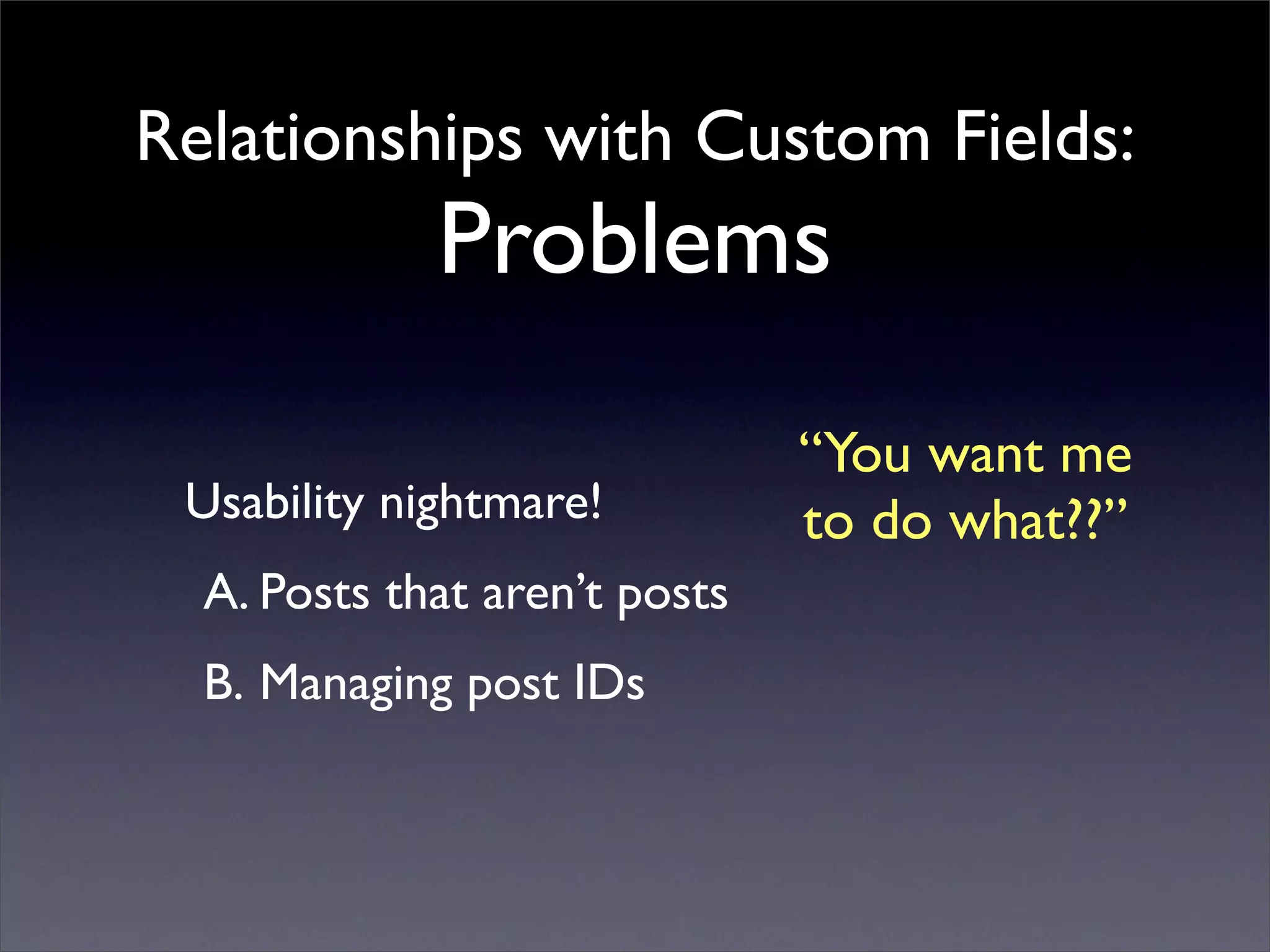 Relationships with Custom Fields:
Problems

Usability nightmare!

A. Posts that aren’t posts

B. Managing post IDs

“You want me to do what??”